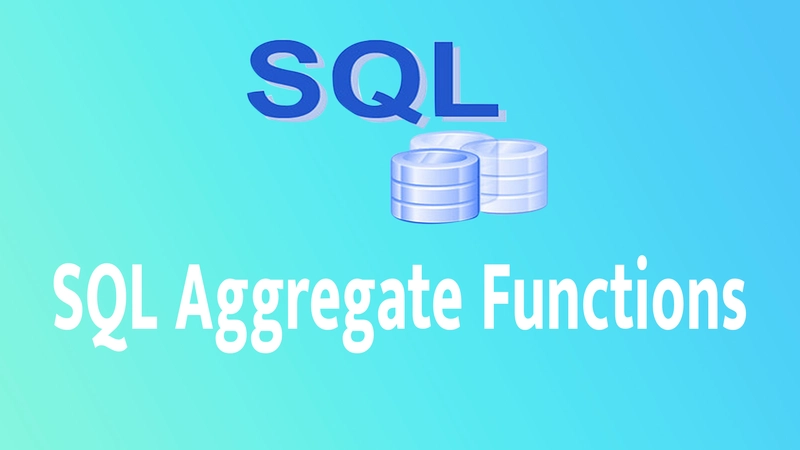 SQL

SQL Aggregate Functions